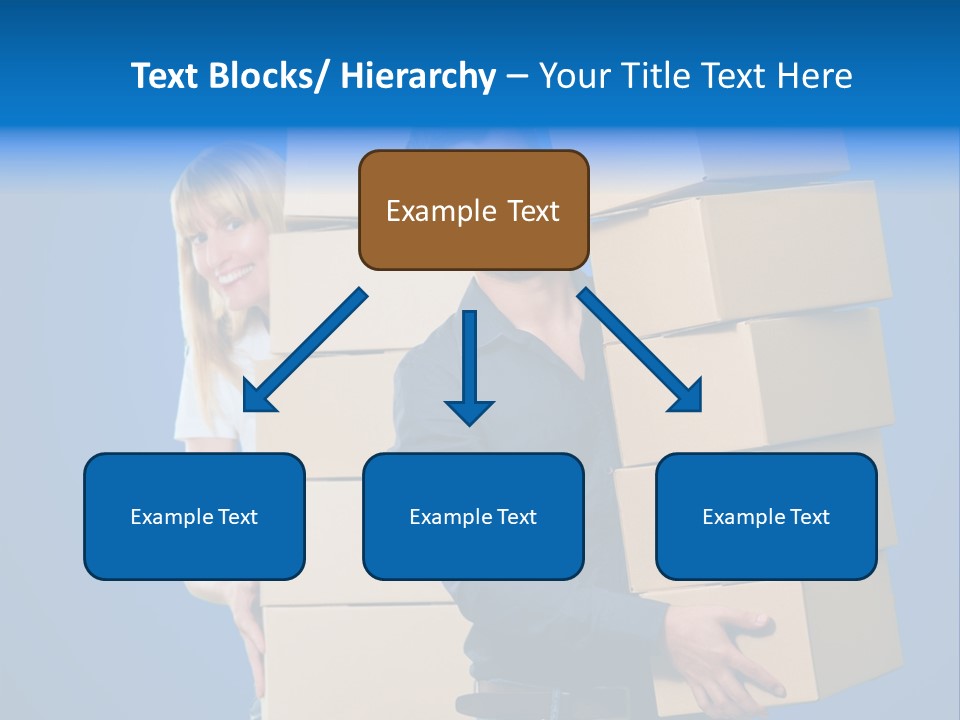 Text Blocks/ Hierarchy – Your Title Text Here

Example Text

Example Text

Example Text

Example Text